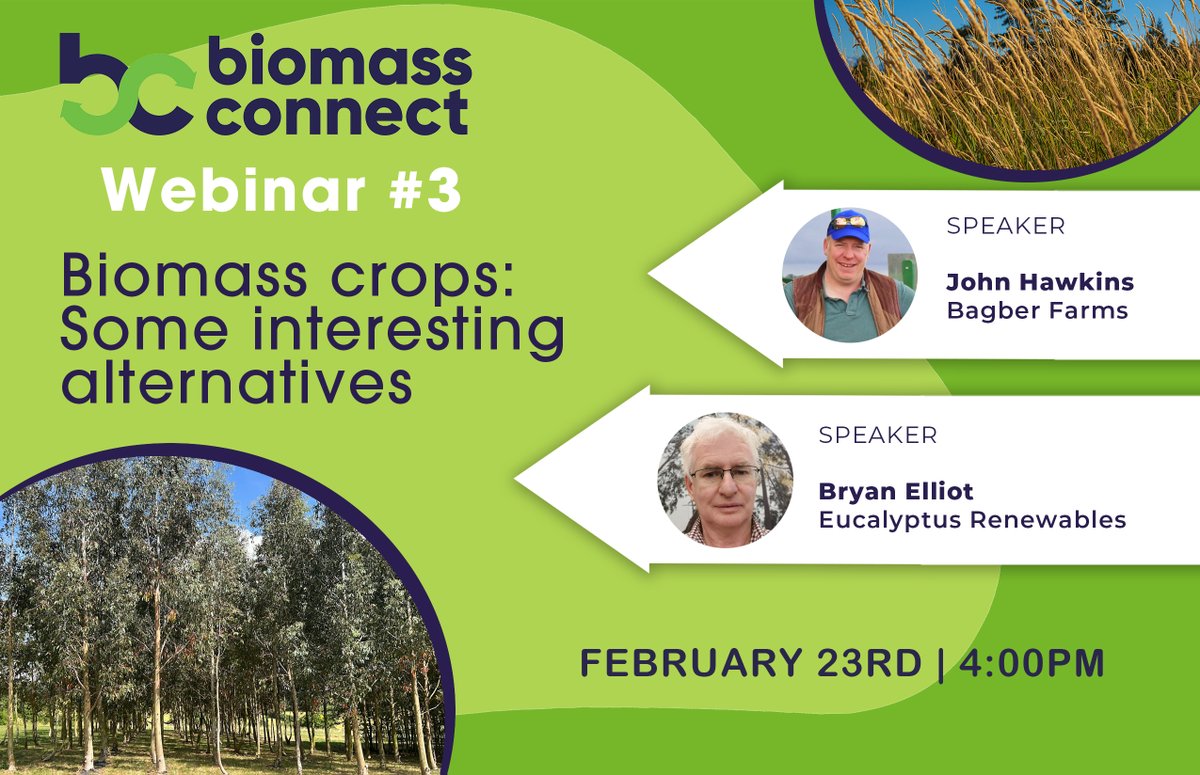 bc biomass connect

Webinar #3

Biomass crops: Some interesting alternatives

SPEAKER
John Hawkins
Bagber Farms

SPEAKER
Bryan Elliot
Eucalyptus Renewables

FEBRUARY 23RD | 4:00PM